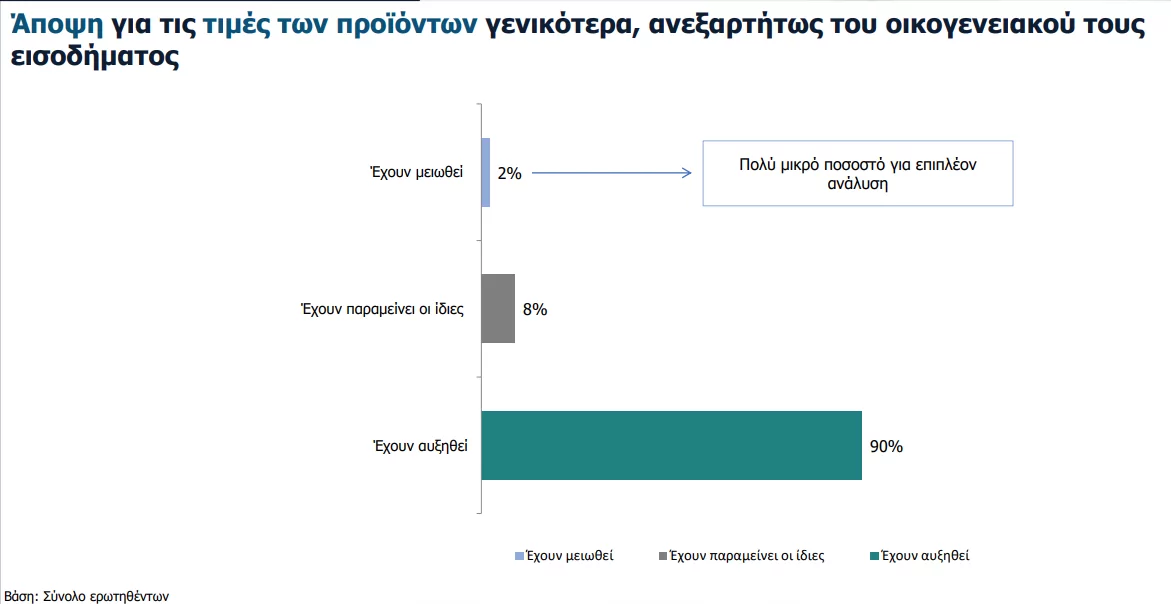 Άποψη για τις τιμές των προϊόντων γενικότερα, ανεξαρτήτως του οικογενειακού τους εισοδήματος

Έχουν μειωθεί
2%
Πολύ μικρό ποσοστό για επιπλέον ανάλυση

Έχουν παραμείνει οι ίδιες
8%

Έχουν αυξηθεί
90%

Έχουν μειωθεί
Έχουν παραμείνει οι ίδιες
Έχουν αυξηθεί

Βάση: Σύνολο ερωτηθέντων